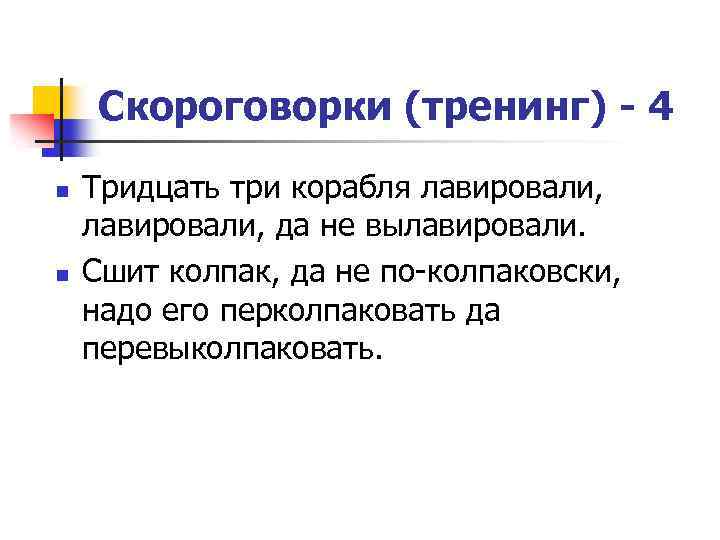 Скороговорки (тренинг) - 4

Тридцать три корабля лавировали, лавировали, да не вылавировали.

Сшит колпак, да не по-колпаковски, надо его перколпаковать да перевыколпаковать.